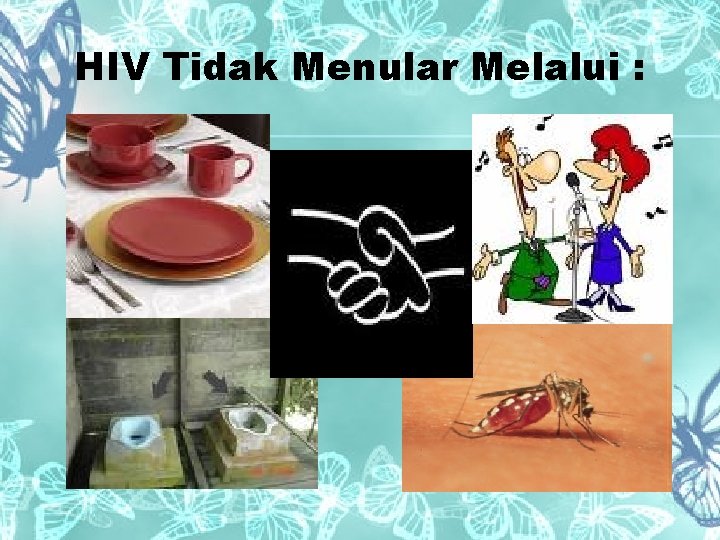 HIV Tidak Menular Melalui :